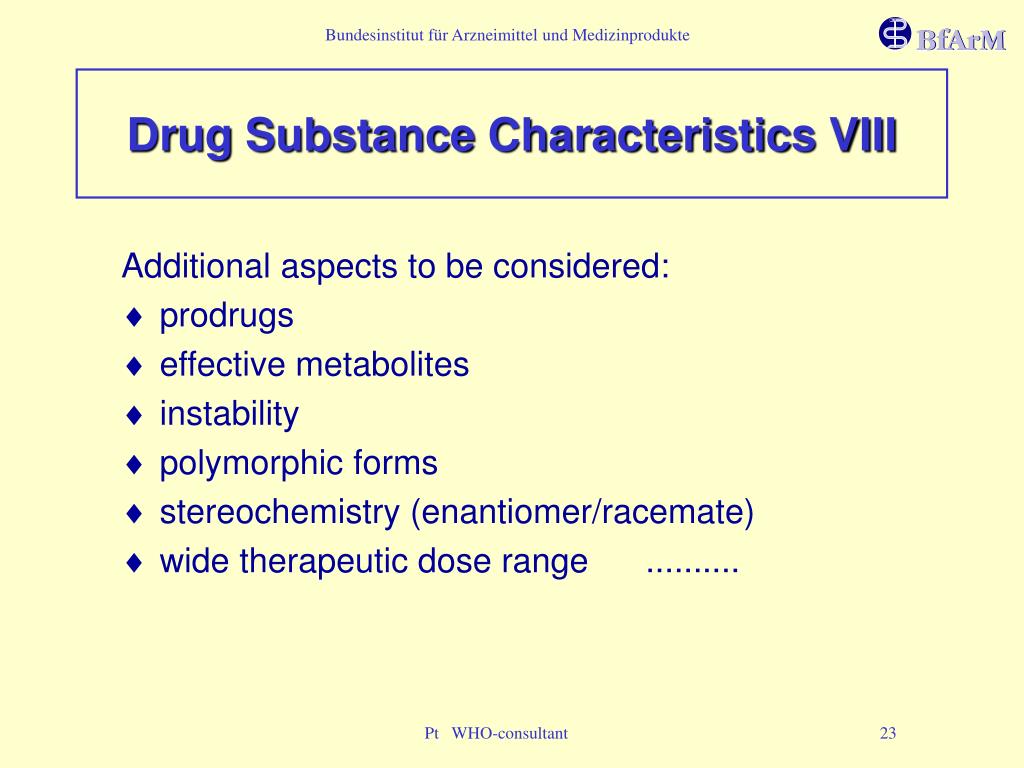 Bundesinstitut für Arzneimittel und Medizinprodukte

BfArM

Drug Substance Characteristics VIII

Additional aspects to be considered:
♦ prodrugs
♦ effective metabolites
♦ instability
♦ polymorphic forms
♦ stereochemistry (enantiomer/racemate)
♦ wide therapeutic dose range ..........

Pt WHO-consultant

23